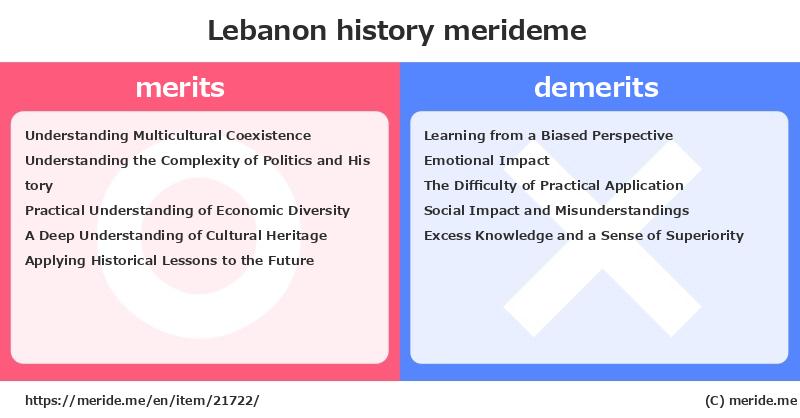 Lebanon history merideme

merits

Understanding Multicultural Coexistence
Understanding the Complexity of Politics and History
Practical Understanding of Economic Diversity
A Deep Understanding of Cultural Heritage
Applying Historical Lessons to the Future

demerits

Learning from a Biased Perspective
Emotional Impact
The Difficulty of Practical Application
Social Impact and Misunderstandings
Excess Knowledge and a Sense of Superiority

https://meride.me/en/item/21722/

(C) meride.me